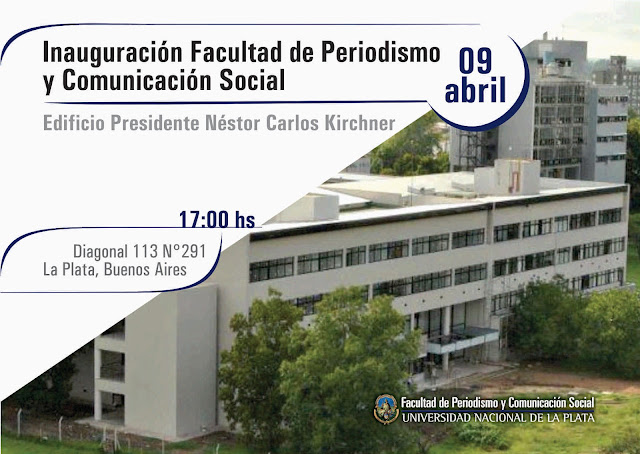 Inauguración Facultad de Periodismo y Comunicación Social

09 abril

Edificio Presidente Néstor Carlos Kirchner

17:00 hs

Diagonal 113 N°291
La Plata, Buenos Aires

Facultad de Periodismo y Comunicación Social
UNIVERSIDAD NACIONAL DE LA PLATA